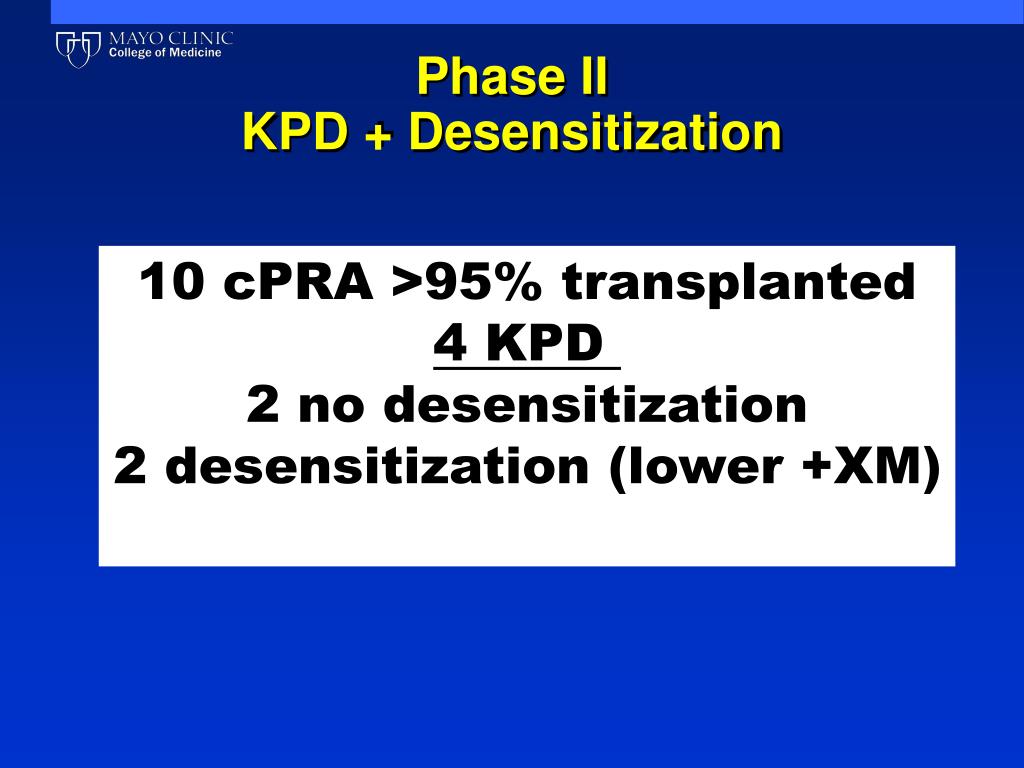 MAYO CLINIC
College of Medicine

Phase II
KPD + Desensitization

10 cPRA >95% transplanted
4 KPD
2 no desensitization
2 desensitization (lower +XM)